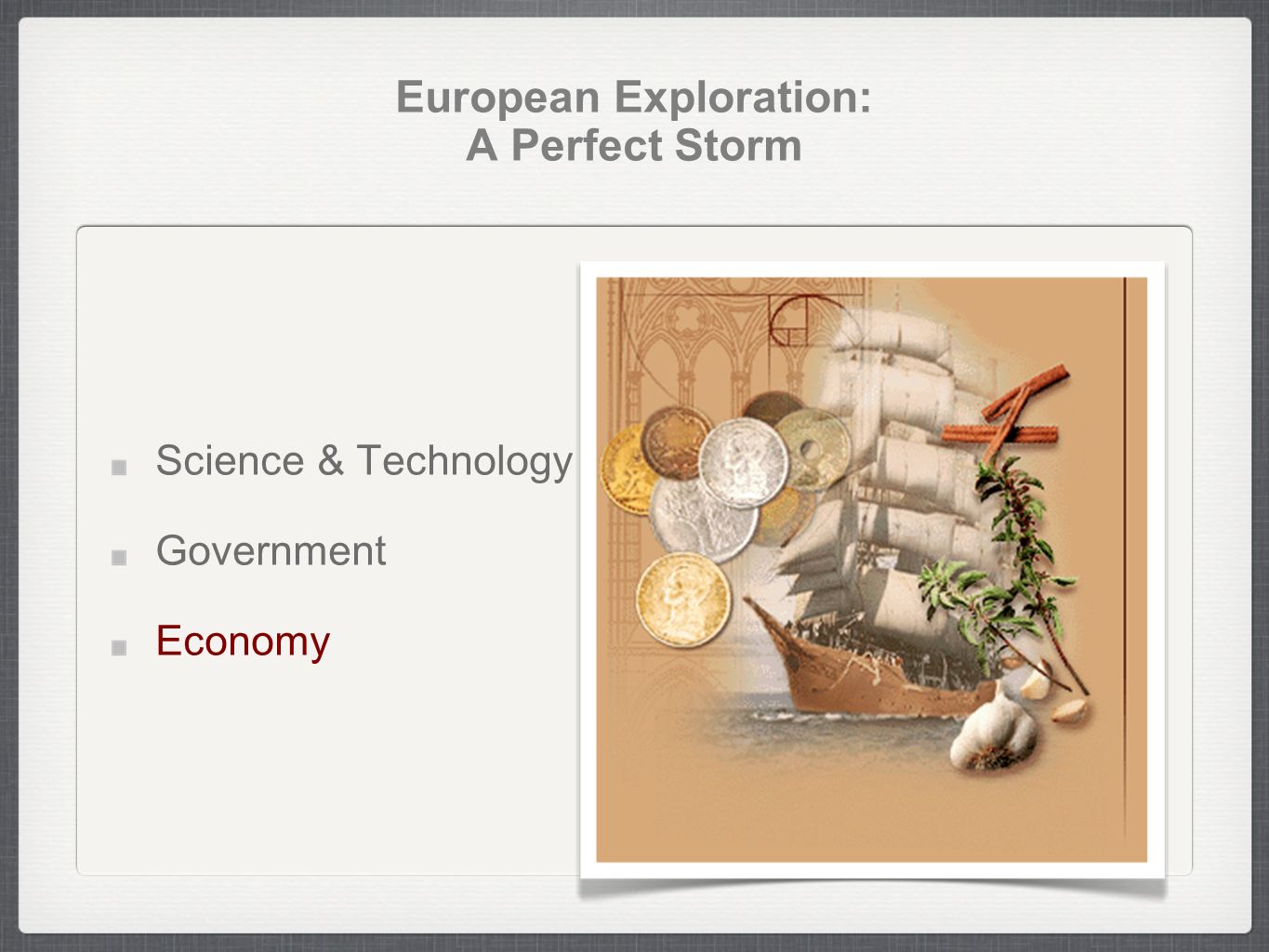 European Exploration:
A Perfect Storm

Science & Technology

Government

Economy